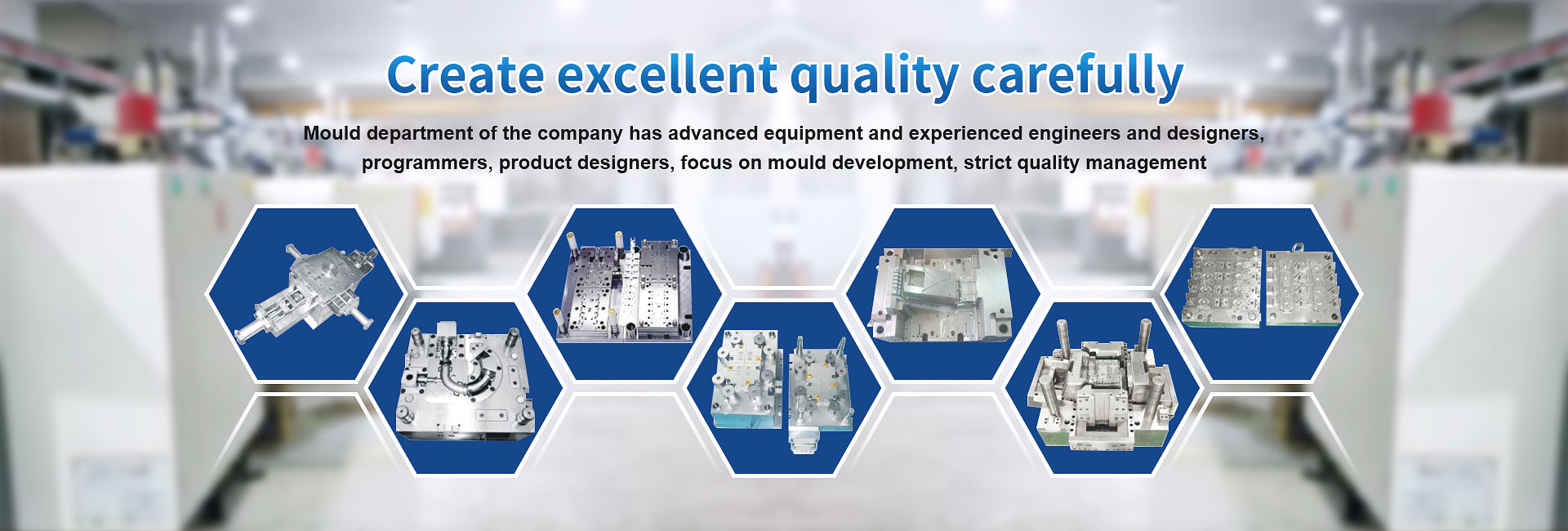 Create excellent quality carefully

Mould department of the company has advanced equipment and experienced engineers and designers, programmers, product designers, focus on mould development, strict quality management